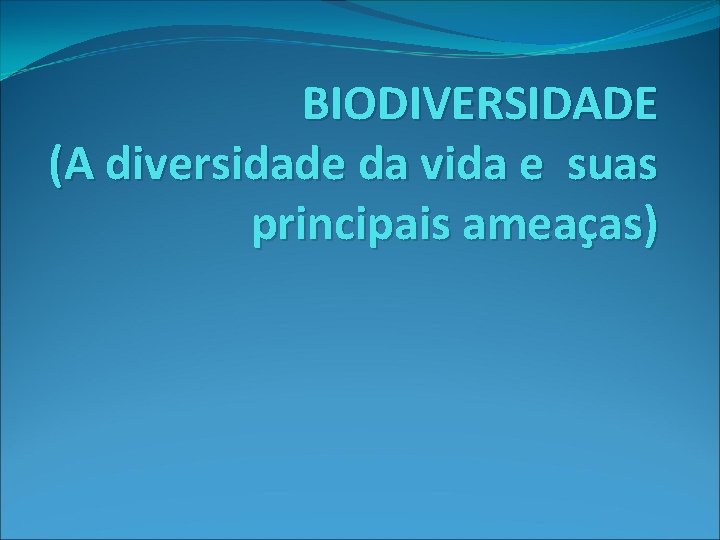 BIODIVERSIDADE
(A diversidade da vida e suas principais ameaças)